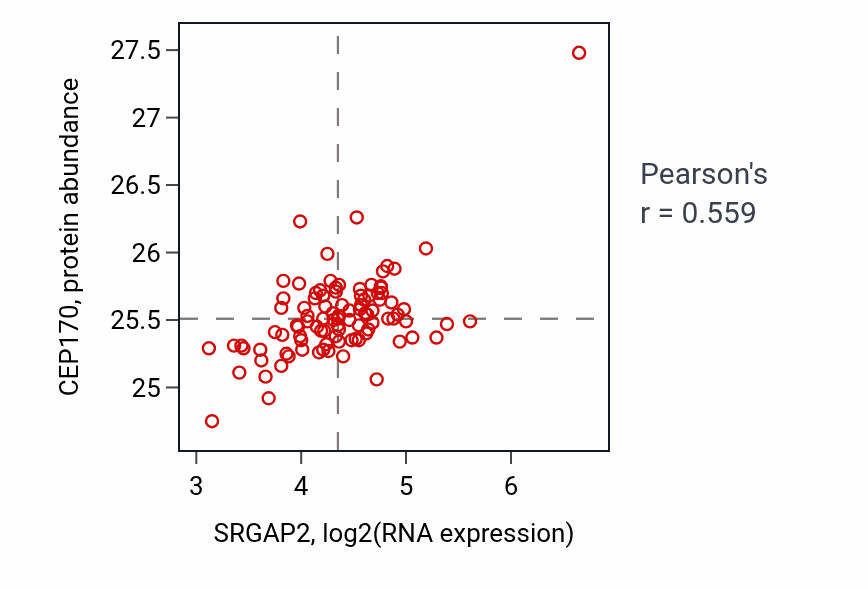 CEP170, protein abundance

27.5
27
26.5
26
25.5
25

3
4
5
6

SRGAP2, log2(RNA expression)

Pearson's
r = 0.559